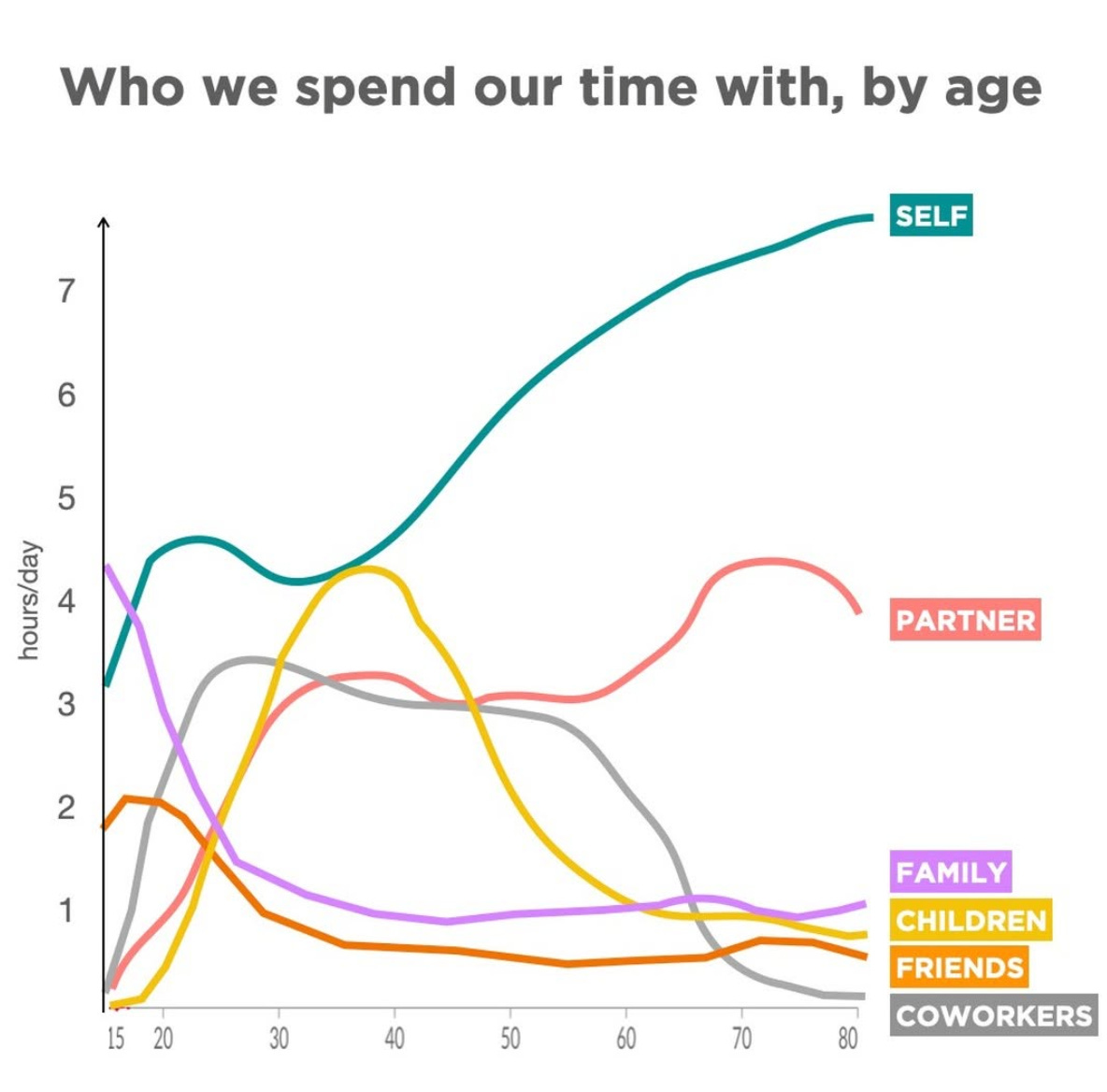 Who we spend our time with, by age

hours/day

7
6
5
4
3
2
1

15 20 30 40 50 60 70 80

SELF
PARTNER
FAMILY
CHILDREN
FRIENDS
COWORKERS